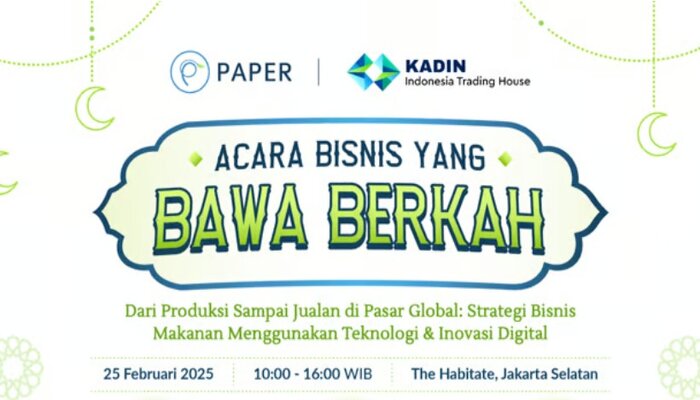 PAPER | KADIN Indonesia Trading House

ACARA BISNIS YANG
BAWA BERKAH

Dari Produksi Sampai Jualan di Pasar Global: Strategi Bisnis Makanan Menggunakan Teknologi & Inovasi Digital

25 Februari 2025
10:00 - 16:00 WIB
The Habitate, Jakarta Selatan